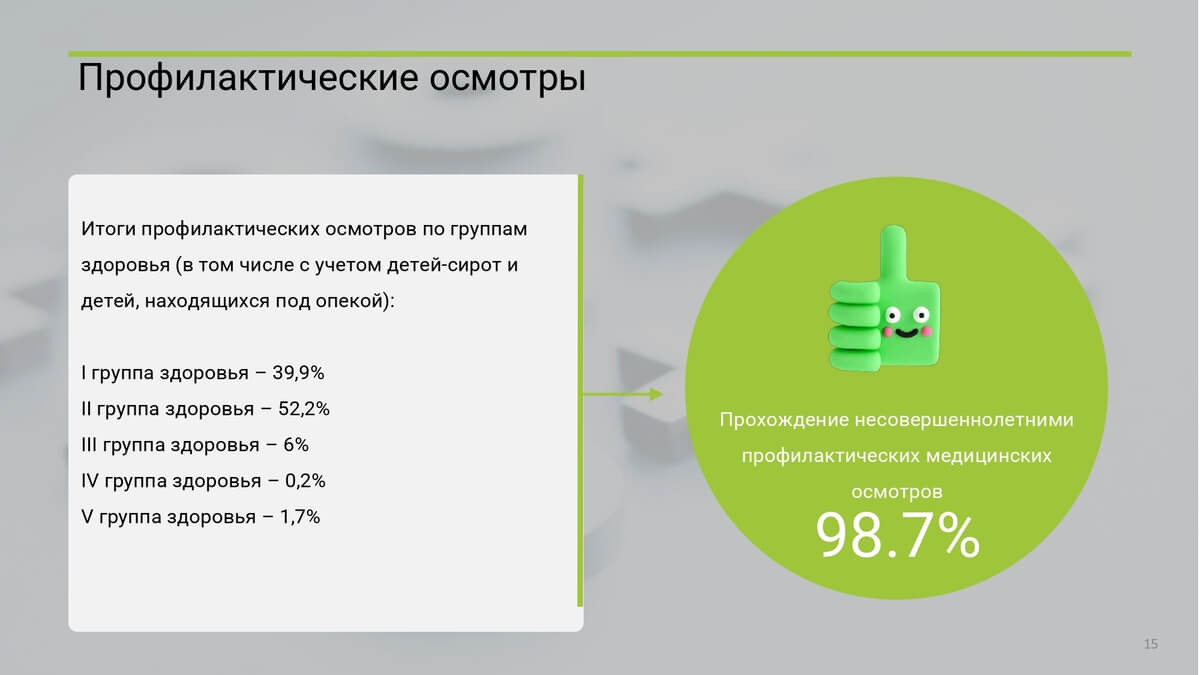 Профилактические осмотры

Итоги профилактических осмотров по группам здоровья (в том числе с учетом детей-сирот и детей, находящихся под опекой):

I группа здоровья – 39,9%
II группа здоровья – 52,2%
III группа здоровья – 6%
IV группа здоровья – 0,2%
V группа здоровья – 1,7%

Прохождение несовершеннолетними профилактических медицинских осмотров
98.7%

15